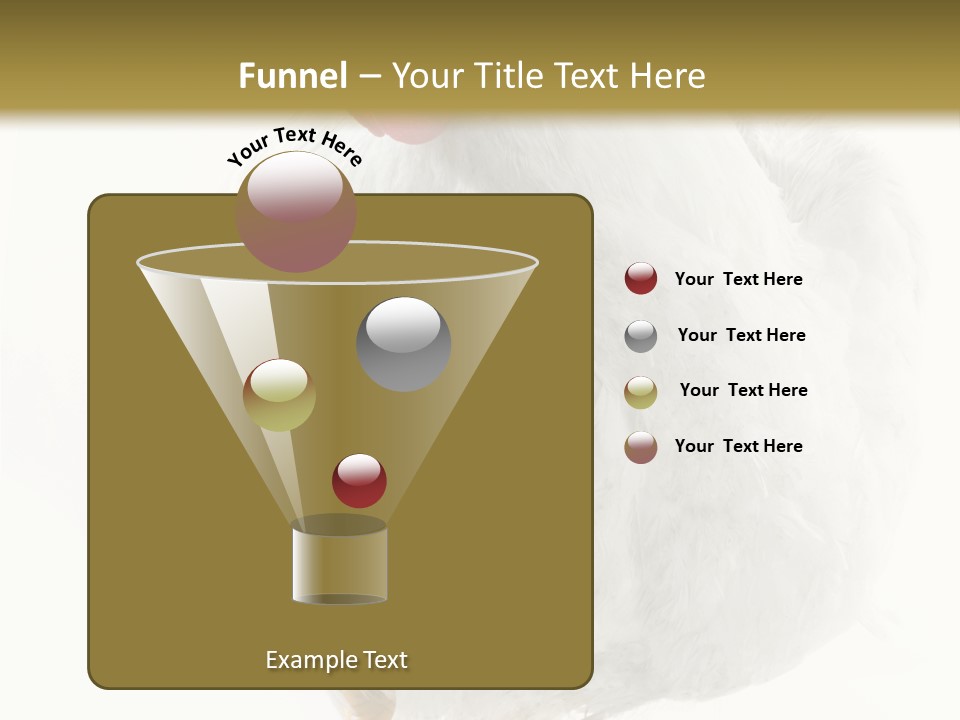 Funnel – Your Title Text Here

Your Text Here

Your Text Here

Your Text Here

Your Text Here

Your Text Here

Example Text